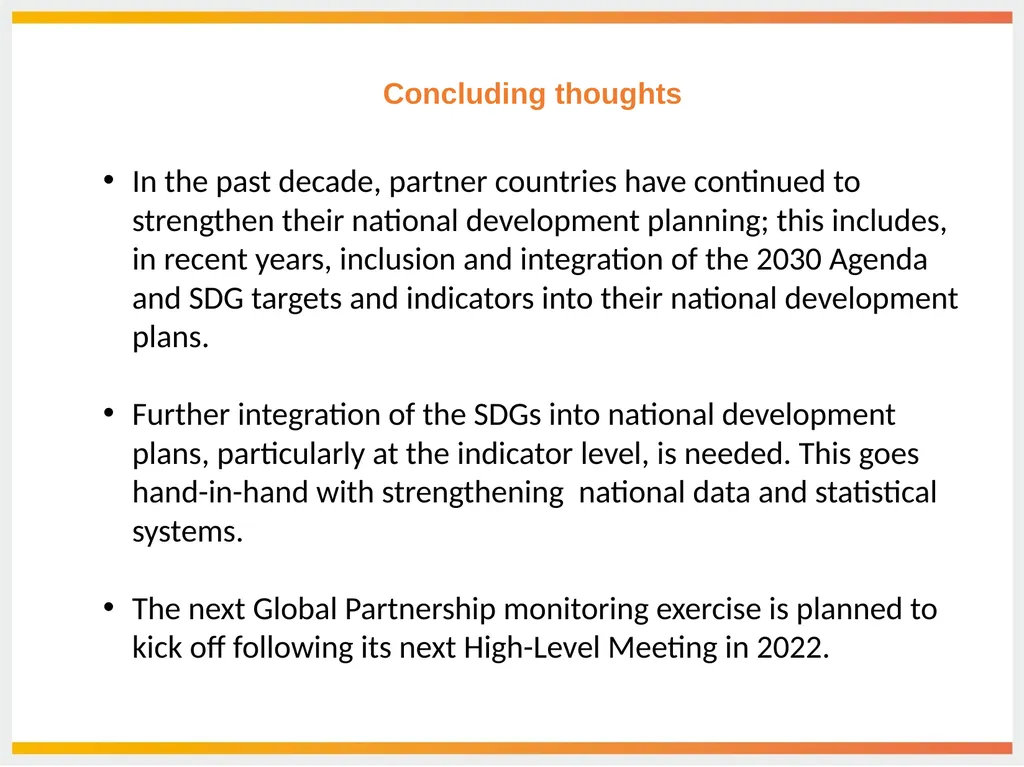 Concluding thoughts

• In the past decade, partner countries have continued to strengthen their national development planning; this includes, in recent years, inclusion and integration of the 2030 Agenda and SDG targets and indicators into their national development plans.

• Further integration of the SDGs into national development plans, particularly at the indicator level, is needed. This goes hand-in-hand with strengthening  national data and statistical systems.

• The next Global Partnership monitoring exercise is planned to kick off following its next High-Level Meeting in 2022.